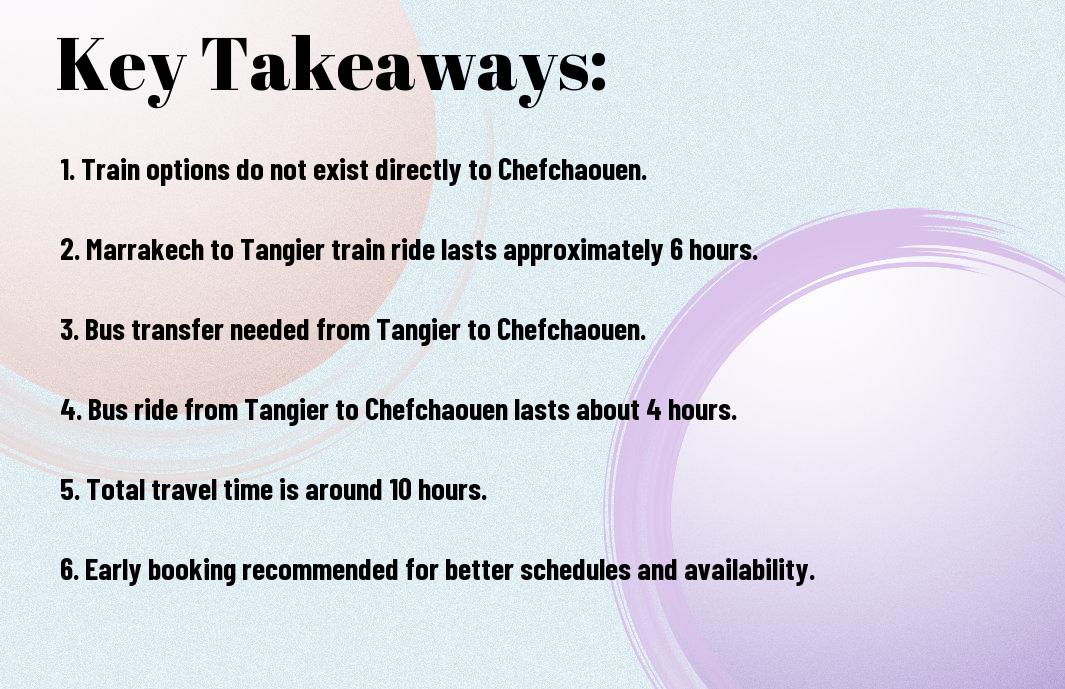 Key Takeaways:

1. Train options do not exist directly to Chefchaouen.

2. Marrakech to Tangier train ride lasts approximately 6 hours.

3. Bus transfer needed from Tangier to Chefchaouen.

4. Bus ride from Tangier to Chefchaouen lasts about 4 hours.

5. Total travel time is around 10 hours.

6. Early booking recommended for better schedules and availability.